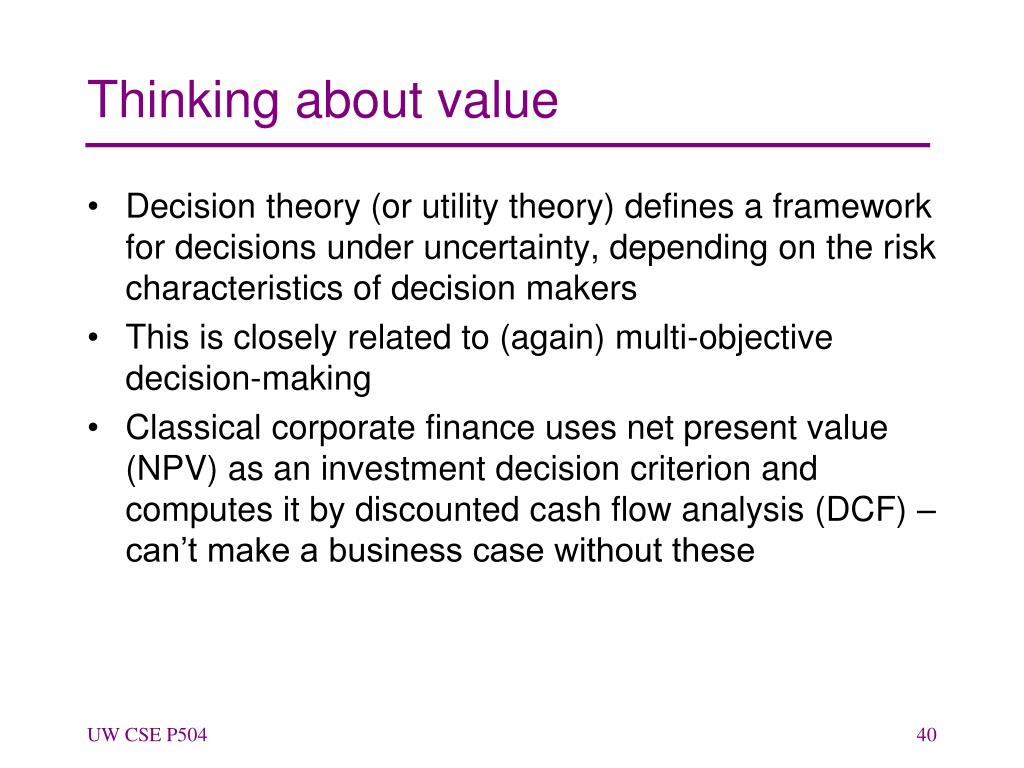 Thinking about value

• Decision theory (or utility theory) defines a framework for decisions under uncertainty, depending on the risk characteristics of decision makers
• This is closely related to (again) multi-objective decision-making
• Classical corporate finance uses net present value (NPV) as an investment decision criterion and computes it by discounted cash flow analysis (DCF) – can’t make a business case without these

UW CSE P504

40